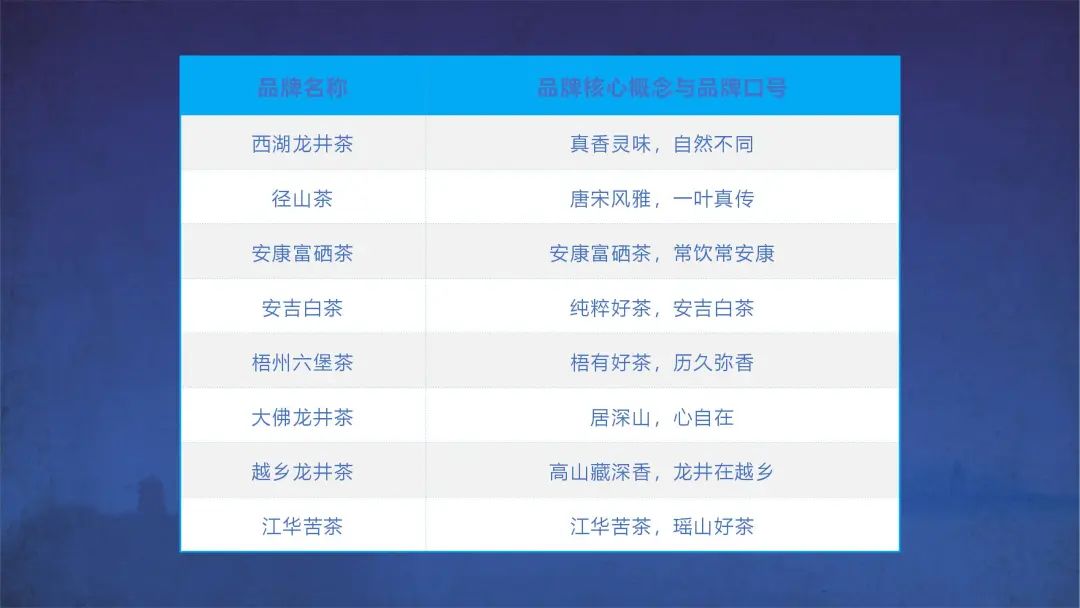 | 品牌名称 | 品牌核心概念与品牌口号 |
|---|---|
| 西湖龙井茶 | 真香灵味，自然不同 |
| 径山茶 | 唐宋风雅，一叶真传 |
| 安康富硒茶 | 安康富硒茶，常饮常安康 |
| 安吉白茶 | 纯粹好茶，安吉白茶 |
| 梧州六堡茶 | 梧有好茶，历久弥香 |
| 大佛龙井茶 | 居深山，心自在 |
| 越乡龙井茶 | 高山藏深香，龙井在越乡 |
| 江华苦茶 | 江华苦茶，瑶山好茶 |